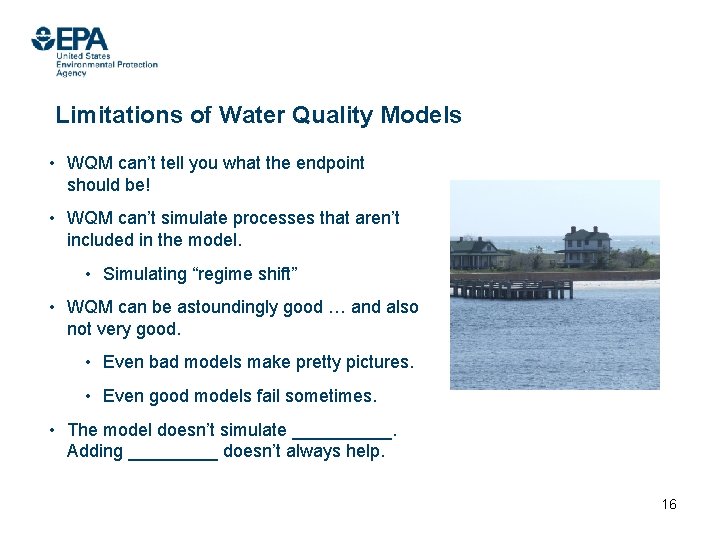 EPA
United States Environmental Protection Agency

Limitations of Water Quality Models

• WQM can't tell you what the endpoint should be!

• WQM can't simulate processes that aren't included in the model.

• Simulating "regime shift"

• WQM can be astoundingly good … and also not very good.

• Even bad models make pretty pictures.

• Even good models fail sometimes.

• The model doesn't simulate __________. Adding _________ doesn't always help.

16